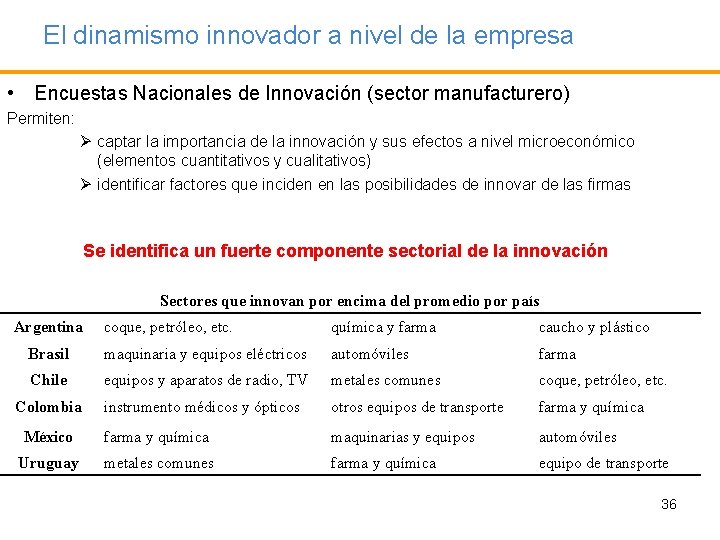 El dinamismo innovador a nivel de la empresa

• Encuestas Nacionales de Innovación (sector manufacturero)

Permiten:

➢ captar la importancia de la innovación y sus efectos a nivel microeconómico (elementos cuantitativos y cualitativos)

➢ identificar factores que inciden en las posibilidades de innovar de las firmas

Se identifica un fuerte componente sectorial de la innovación

Sectores que innovan por encima del promedio por país

| | | | |
|---|---|---|---|
| Argentina | coque, petróleo, etc. | química y farma | caucho y plástico |
| Brasil | maquinaria y equipos eléctricos | automóviles | farma |
| Chile | equipos y aparatos de radio, TV | metales comunes | coque, petróleo, etc. |
| Colombia | instrumento médicos y ópticos | otros equipos de transporte | farma y química |
| México | farma y química | maquinarias y equipos | automóviles |
| Uruguay | metales comunes | farma y química | equipo de transporte |

36